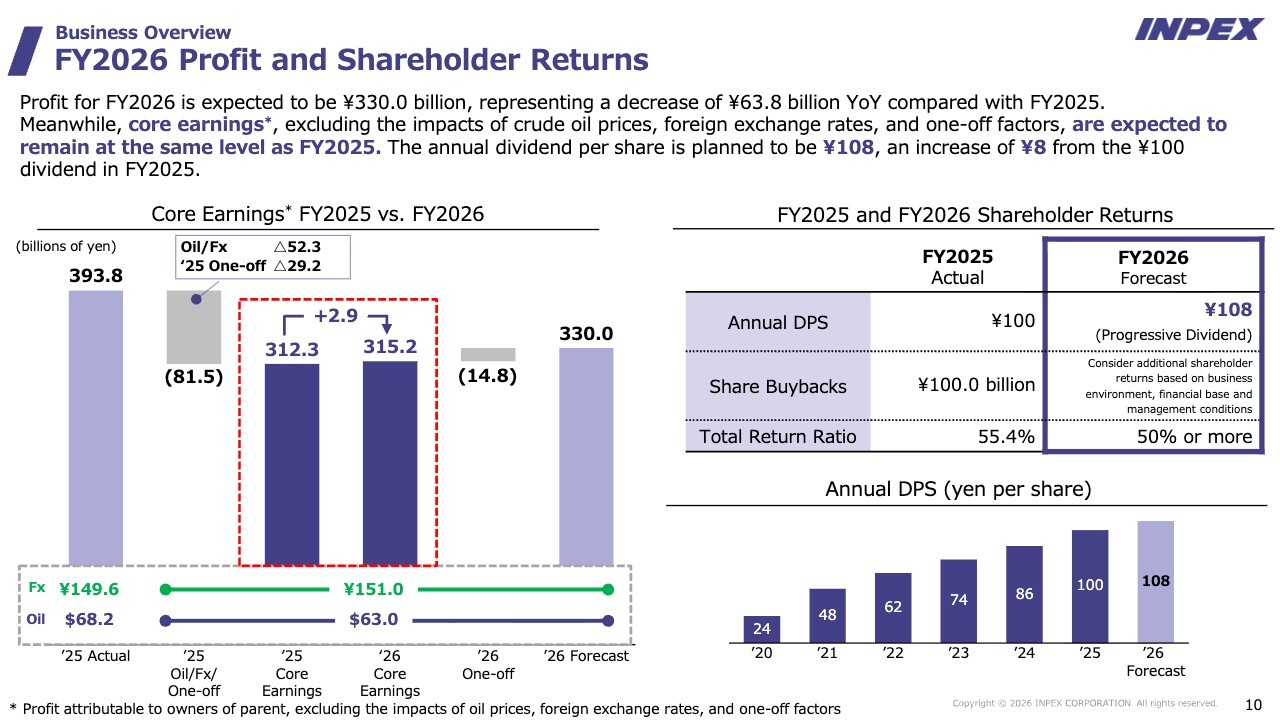 Business Overview
FY2026 Profit and Shareholder Returns

INPEX

Profit for FY2026 is expected to be ¥330.0 billion, representing a decrease of ¥63.8 billion YoY compared with FY2025. Meanwhile, core earnings*, excluding the impacts of crude oil prices, foreign exchange rates, and one-off factors, are expected to remain at the same level as FY2025. The annual dividend per share is planned to be ¥108, an increase of ¥8 from the ¥100 dividend in FY2025.

Core Earnings* FY2025 vs. FY2026

(billions of yen)

Oil/Fx △52.3
'25 One-off △29.2

393.8
(81.5)
+2.9
312.3
315.2
(14.8)
330.0

Fx ¥149.6 ¥151.0
Oil $68.2 $63.0

'25 Actual
'25 Oil/Fx/ One-off
'25 Core Earnings
'26 Core Earnings
'26 One-off
'26 Forecast

FY2025 and FY2026 Shareholder Returns

| | FY2025 Actual | FY2026 Forecast |
|---|---|---|
| Annual DPS | ¥100 | ¥108 (Progressive Dividend) |
| Share Buybacks | ¥100.0 billion | Consider additional shareholder returns based on business environment, financial base and management conditions |
| Total Return Ratio | 55.4% | 50% or more |

Annual DPS (yen per share)

24 48 62 74 86 100 108
'20 '21 '22 '23 '24 '25 '26 Forecast

* Profit attributable to owners of parent, excluding the impacts of oil prices, foreign exchange rates, and one-off factors

Copyright © 2026 INPEX CORPORATION. All rights reserved.

10